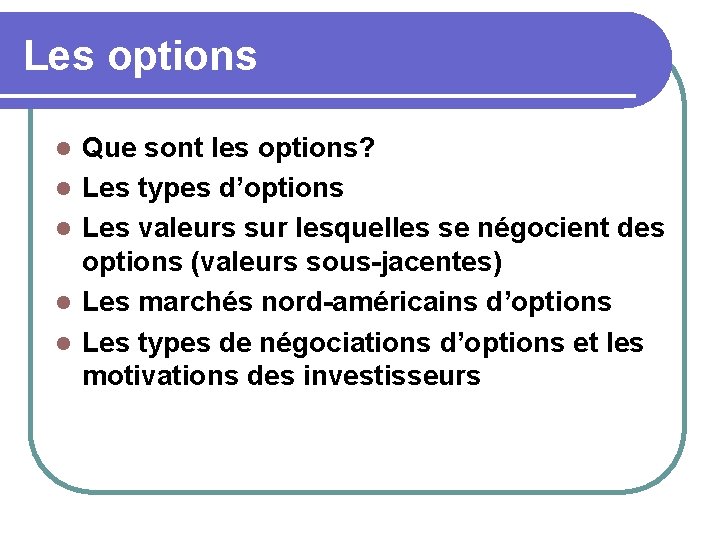 Les options

- Que sont les options?
- Les types d’options
- Les valeurs sur lesquelles se négocient des options (valeurs sous-jacentes)
- Les marchés nord-américains d’options
- Les types de négociations d’options et les motivations des investisseurs